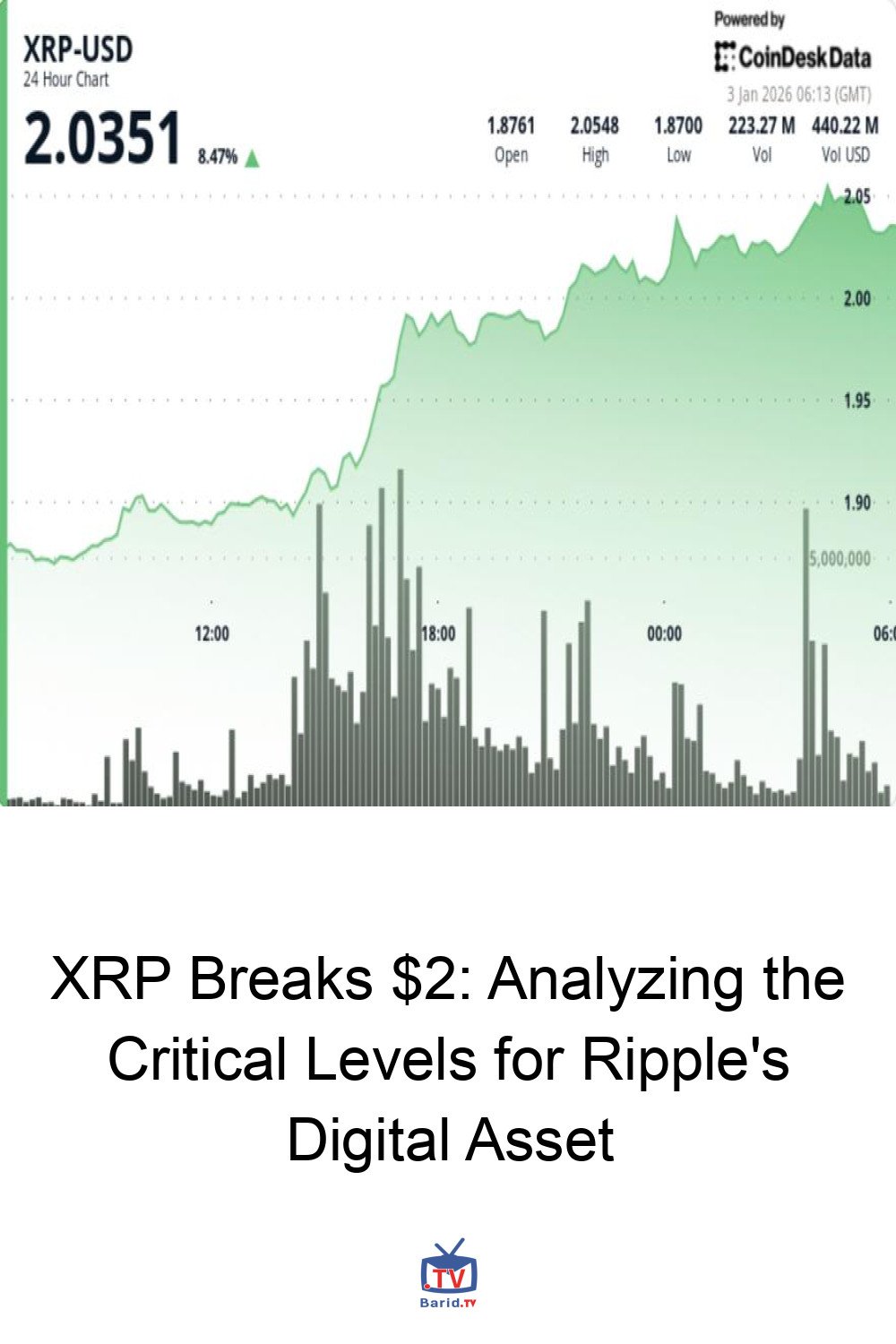 XRP-USD
24 Hour Chart

2.0351 8.47% ▲

Powered by
CoinDeskData
3 Jan 2026 06:13 (GMT)

| 1.8761 | 2.0548 | 1.8700 | 223.27 M | 440.22 M |
|---|---|---|---|---|
| Open | High | Low | Vol | Vol USD |

2.05
2.00
1.95
1.90
5,000,000

12:00
18:00
00:00
06:0

XRP Breaks $2: Analyzing the Critical Levels for Ripple's Digital Asset

.TV
Barid.TV